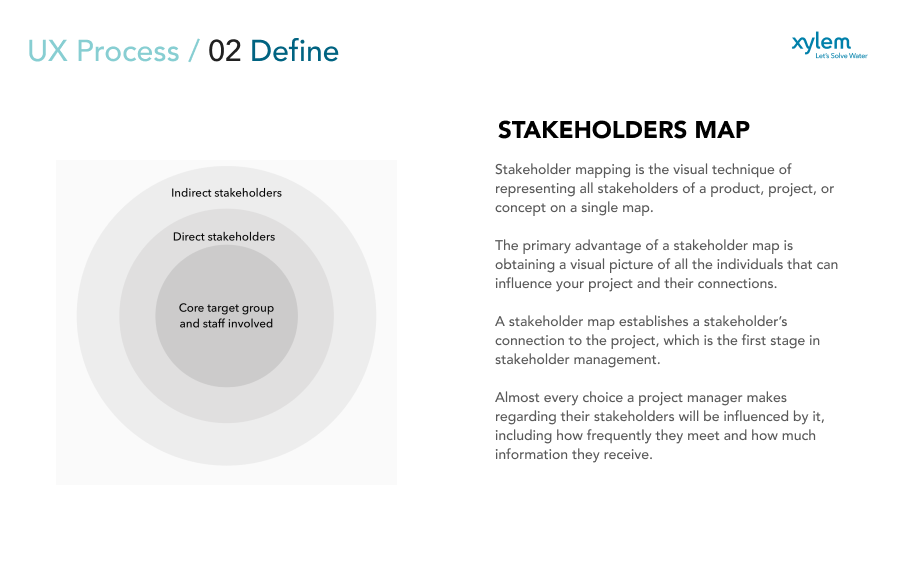 UX Process / 02 Define

xylem
Let's Solve Water

Indirect stakeholders

Direct stakeholders

Core target group and staff involved

STAKEHOLDERS MAP

Stakeholder mapping is the visual technique of representing all stakeholders of a product, project, or concept on a single map.

The primary advantage of a stakeholder map is obtaining a visual picture of all the individuals that can influence your project and their connections.

A stakeholder map establishes a stakeholder's connection to the project, which is the first stage in stakeholder management.

Almost every choice a project manager makes regarding their stakeholders will be influenced by it, including how frequently they meet and how much information they receive.